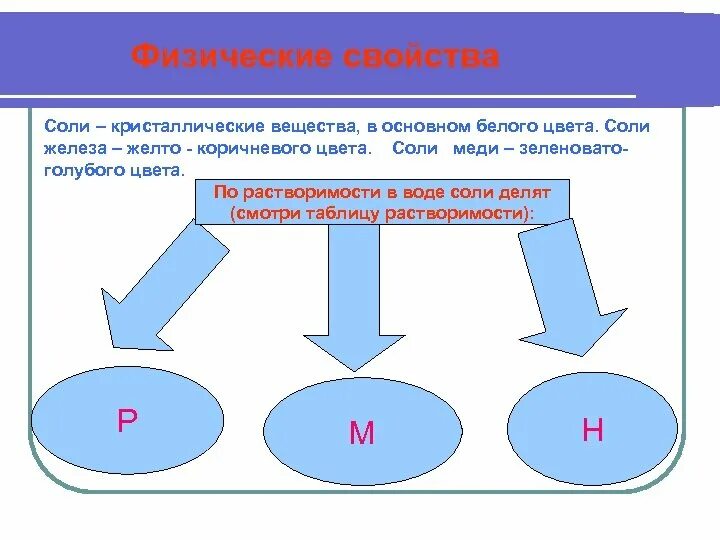 Физические свойства

Соли – кристаллические вещества, в основном белого цвета. Соли железа – желто - коричневого цвета. Соли меди – зеленовато-голубого цвета.

По растворимости в воде соли делят (смотри таблицу растворимости):

Р

М

Н